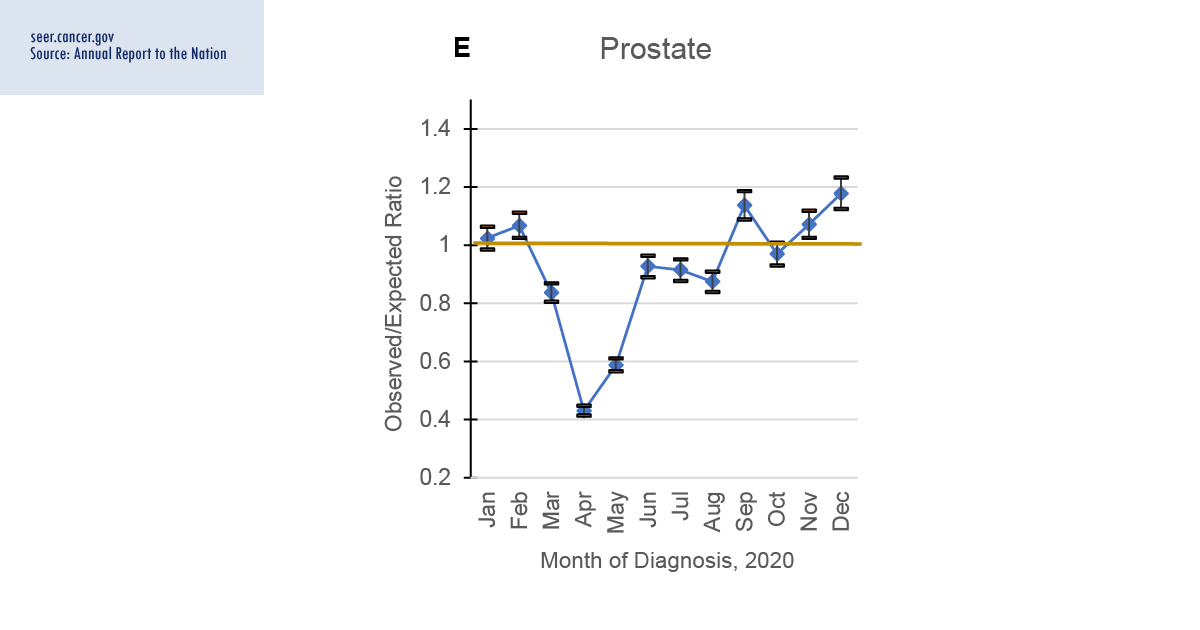 seer.cancer.gov
Source: Annual Report to the Nation

E

Prostate

Observed/Expected Ratio

1.4
1.2
1
0.8
0.6
0.4
0.2

Jan
Feb
Mar
Apr
May
Jun
Jul
Aug
Sep
Oct
Nov
Dec

Month of Diagnosis, 2020